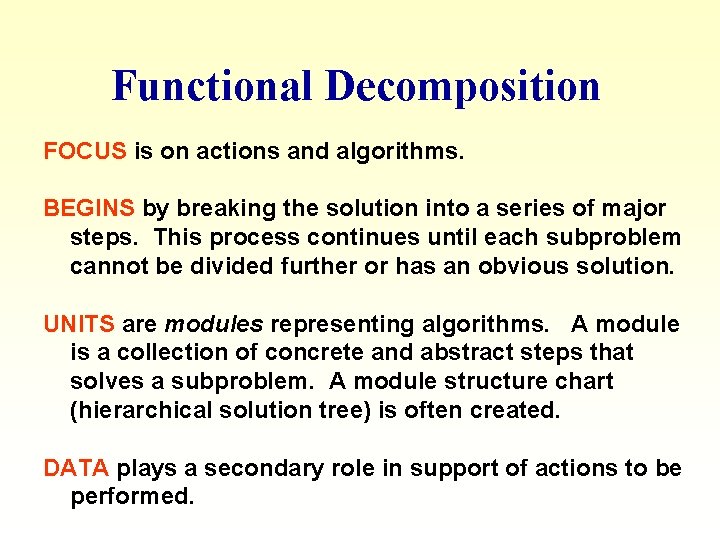 Functional Decomposition

FOCUS is on actions and algorithms.

BEGINS by breaking the solution into a series of major steps. This process continues until each subproblem cannot be divided further or has an obvious solution.

UNITS are modules representing algorithms. A module is a collection of concrete and abstract steps that solves a subproblem. A module structure chart (hierarchical solution tree) is often created.

DATA plays a secondary role in support of actions to be performed.